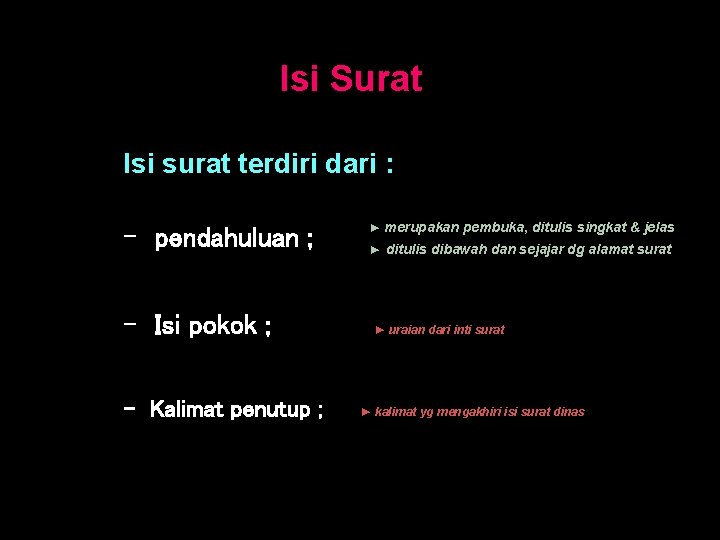 Isi Surat

Isi surat terdiri dari :

– pendahuluan ;

► merupakan pembuka, ditulis singkat & jelas
► ditulis dibawah dan sejajar dg alamat surat

– Isi pokok ;

► uraian dari inti surat

– Kalimat penutup ;

► kalimat yg mengakhiri isi surat dinas